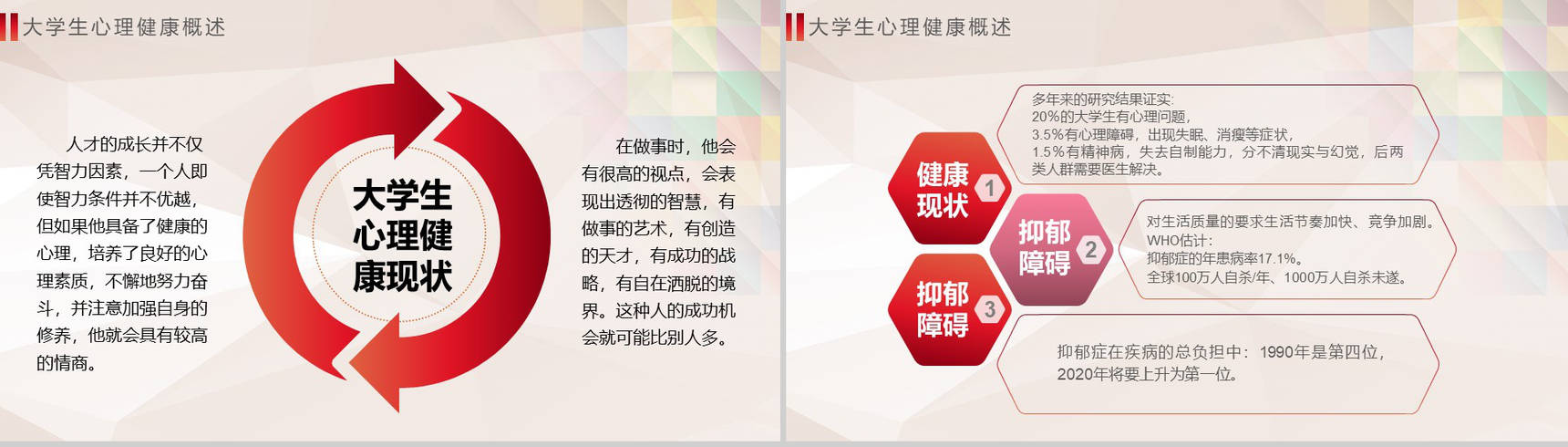 大学生心理健康概述

人才的成长并不仅凭智力因素，一个人即使智力条件并不优越，但如果他具备了健康的心理，培养了良好的心理素质，不懈地努力奋斗，并注意加强自身的修养，他就会具有较高的情商。

大学生心理健康现状

在做事时，他会有很高的视点，会表现出透彻的智慧，有做事的艺术，有创造的天才，有成功的战略，有自在洒脱的境界。这种人的成功机会就可能比别人多。

大学生心理健康概述

健康现状 1

多年来的研究结果证实：
20%的大学生有心理问题，
3.5%有心理障碍，出现失眠、消瘦等症状，
1.5%有精神病，失去自制能力，分不清现实与幻觉，后两类人群需要医生解决。

抑郁障碍 2

对生活质量的要求生活节奏加快、竞争加剧。
WHO估计：
抑郁症的年患病率17.1%。
全球100万人自杀/年、1000万人自杀未遂。

抑郁障碍 3

抑郁症在疾病的总负担中：1990年是第四位，2020年将要上升为第一位。